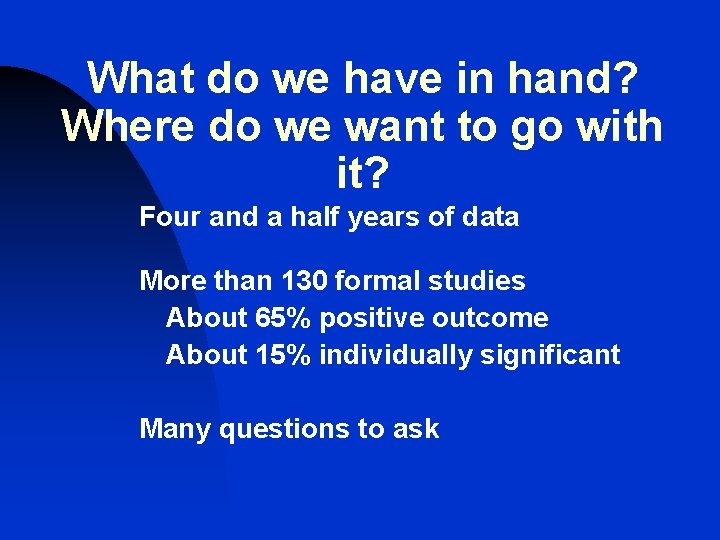 What do we have in hand? Where do we want to go with it?

Four and a half years of data

More than 130 formal studies
About 65% positive outcome
About 15% individually significant

Many questions to ask